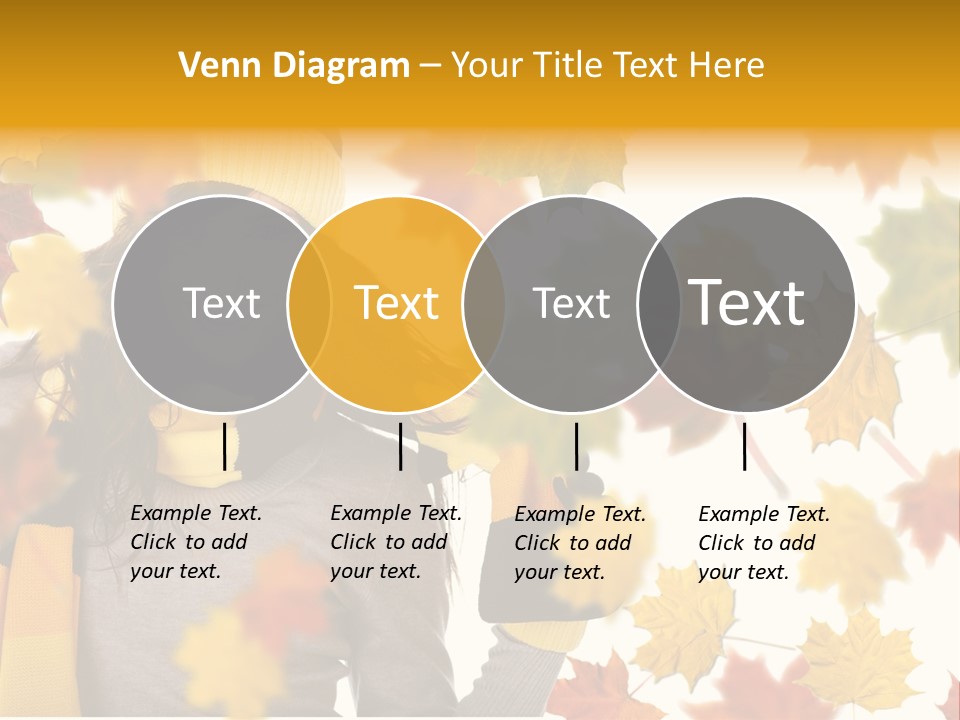 Venn Diagram – Your Title Text Here

Text

Text

Text

Text

Example Text. Click to add your text.

Example Text. Click to add your text.

Example Text. Click to add your text.

Example Text. Click to add your text.